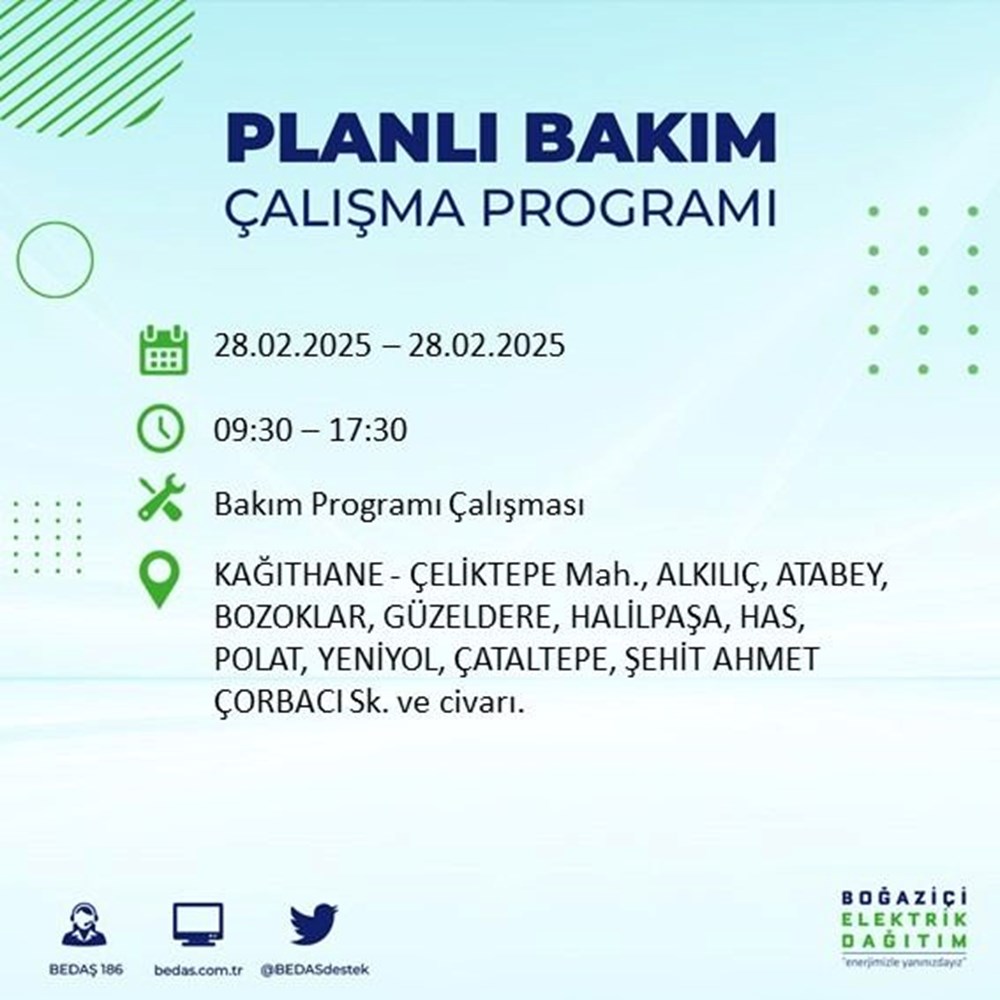 PLANLI BAKIM
ÇALIŞMA PROGRAMI

28.02.2025 – 28.02.2025

09:30 – 17:30

Bakım Programı Çalışması

KAĞITHANE - ÇELİKTEPE Mah., ALKILIÇ, ATABEY, BOZOKLAR, GÜZELDERE, HALİLPAŞA, HAS, POLAT, YENİYOL, ÇATALTEPE, ŞEHİT AHMET ÇORBACI Sk. ve civarı.

BEDAŞ 186
bedas.com.tr
@BEDASdestek

BOĞAZİÇİ
ELEKTRİK
DAĞITIM
"enerjimizle yanınızdayız"